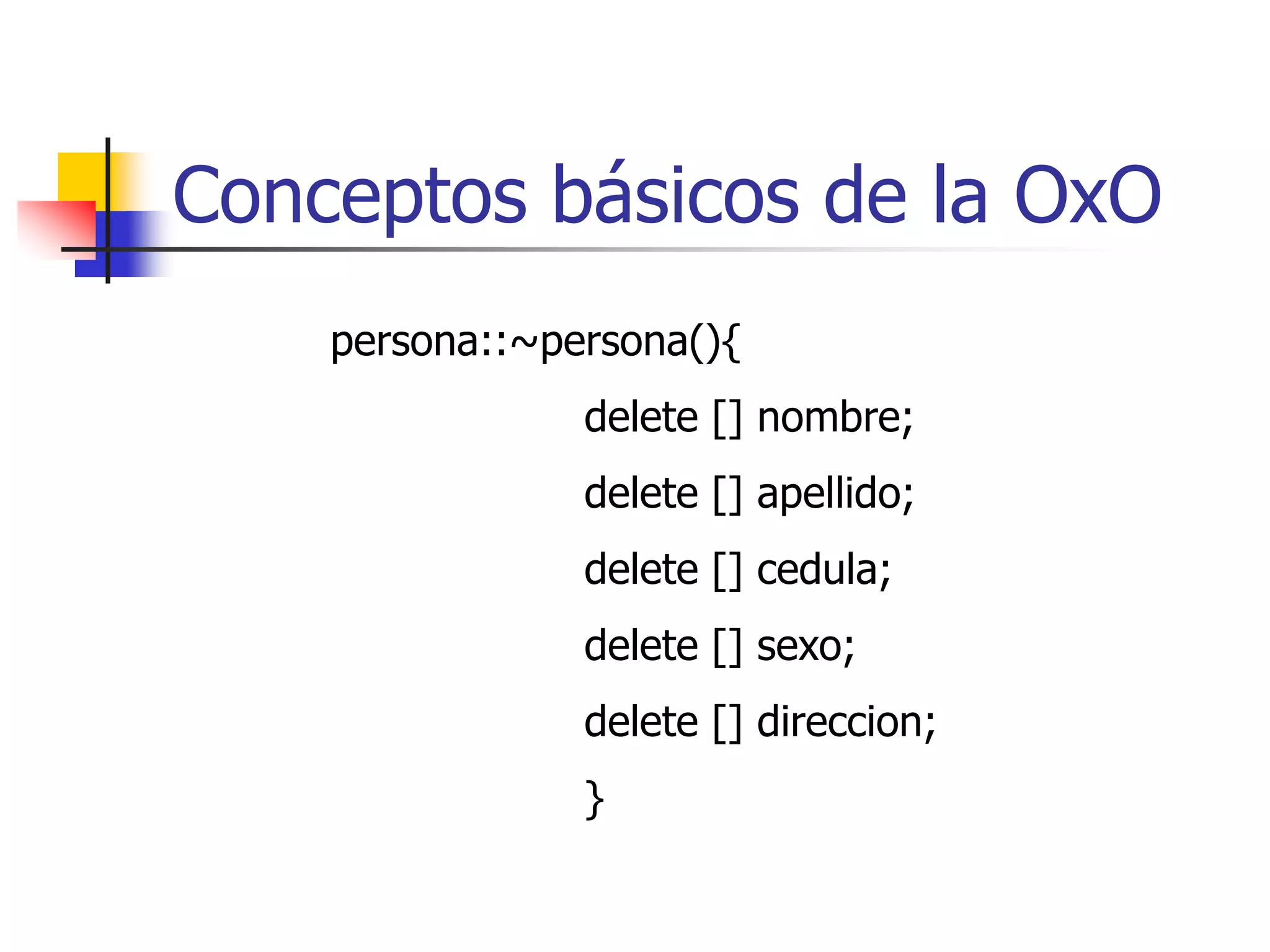 Conceptos básicos de la OxO

persona::~persona(){

delete [] nombre;

delete [] apellido;

delete [] cedula;

delete [] sexo;

delete [] direccion;

}